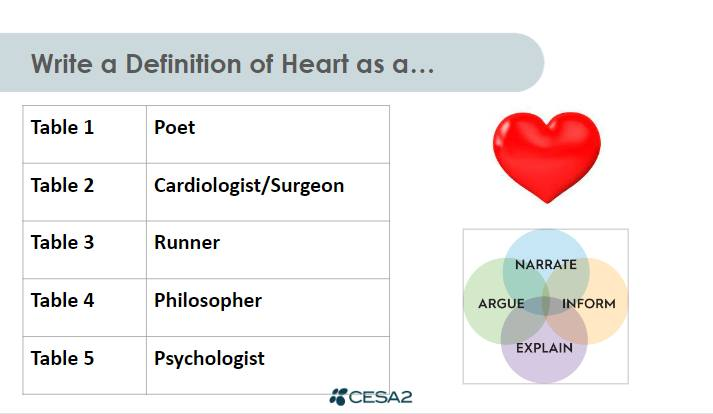 Write a Definition of Heart as a...

| Table 1 | Poet |
|---|---|
| Table 2 | Cardiologist/Surgeon |
| Table 3 | Runner |
| Table 4 | Philosopher |
| Table 5 | Psychologist |

NARRATE
ARGUE
INFORM
EXPLAIN

CESA2